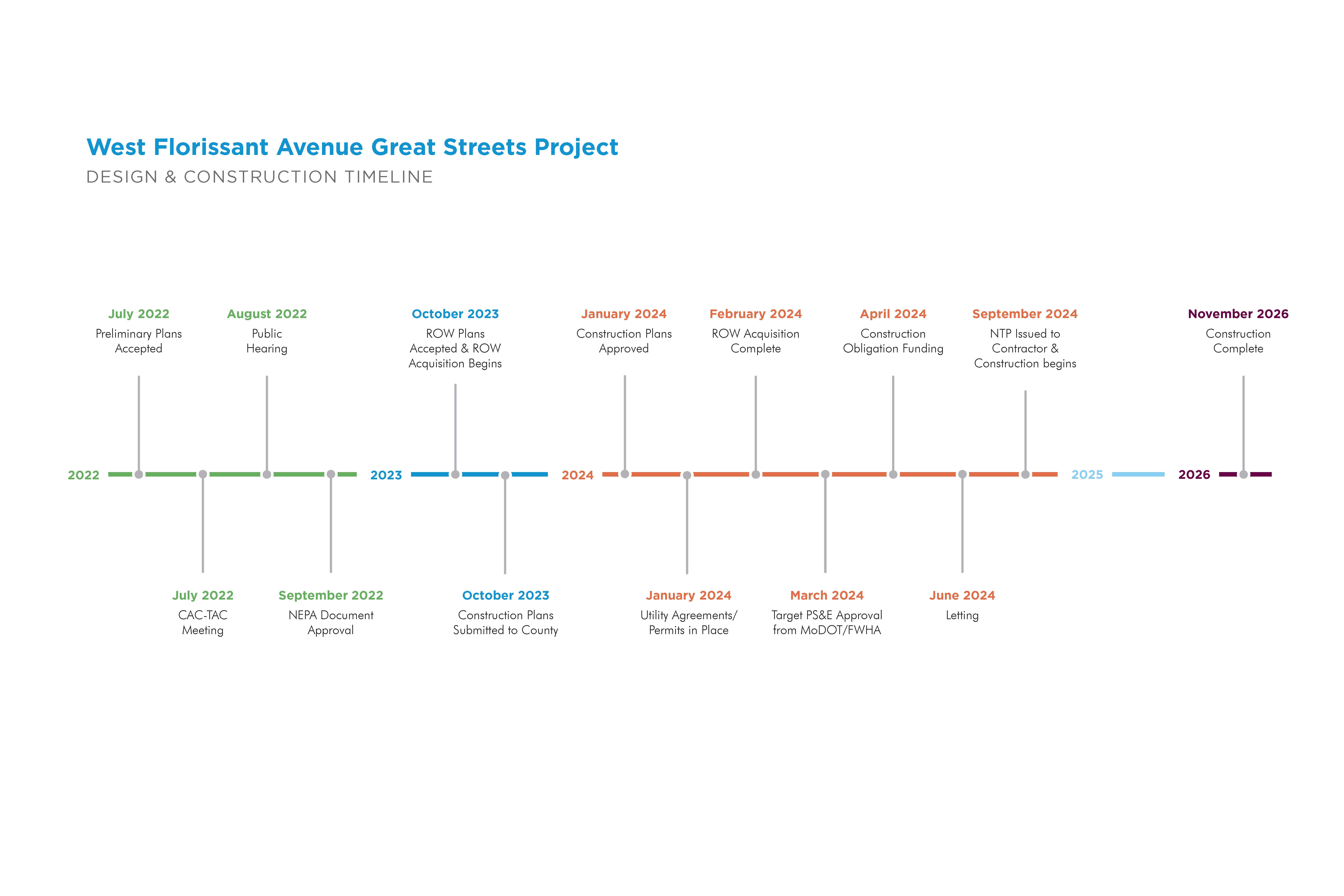 West Florissant Avenue Great Streets Project
DESIGN & CONSTRUCTION TIMELINE

July 2022
Preliminary Plans Accepted

August 2022
Public Hearing

October 2023
ROW Plans Accepted & ROW Acquisition Begins

January 2024
Construction Plans Approved

February 2024
ROW Acquisition Complete

April 2024
Construction Obligation Funding

September 2024
NTP Issued to Contractor & Construction begins

November 2026
Construction Complete

2022

2023

2024

2025

2026

July 2022
CAC-TAC Meeting

September 2022
NEPA Document Approval

October 2023
Construction Plans Submitted to County

January 2024
Utility Agreements/ Permits in Place

March 2024
Target PS&E Approval from MoDOT/FWHA

June 2024
Letting